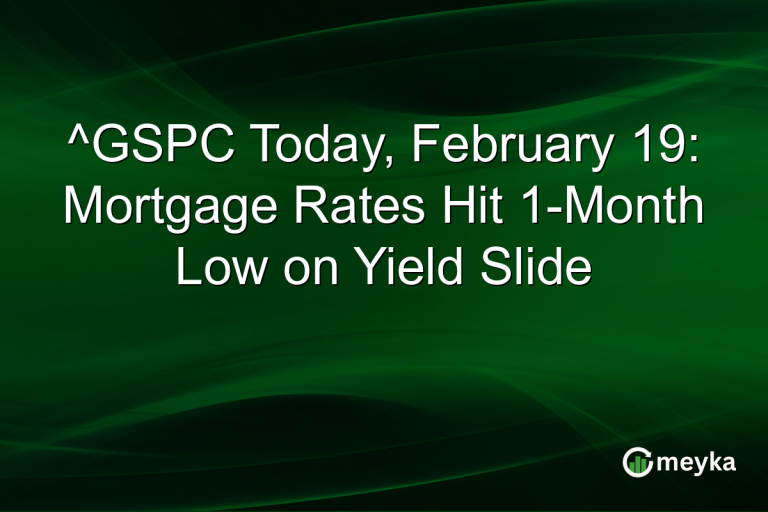 ^GSPC Today, February 19: Mortgage Rates Hit 1-Month Low on Yield Slide

meyka